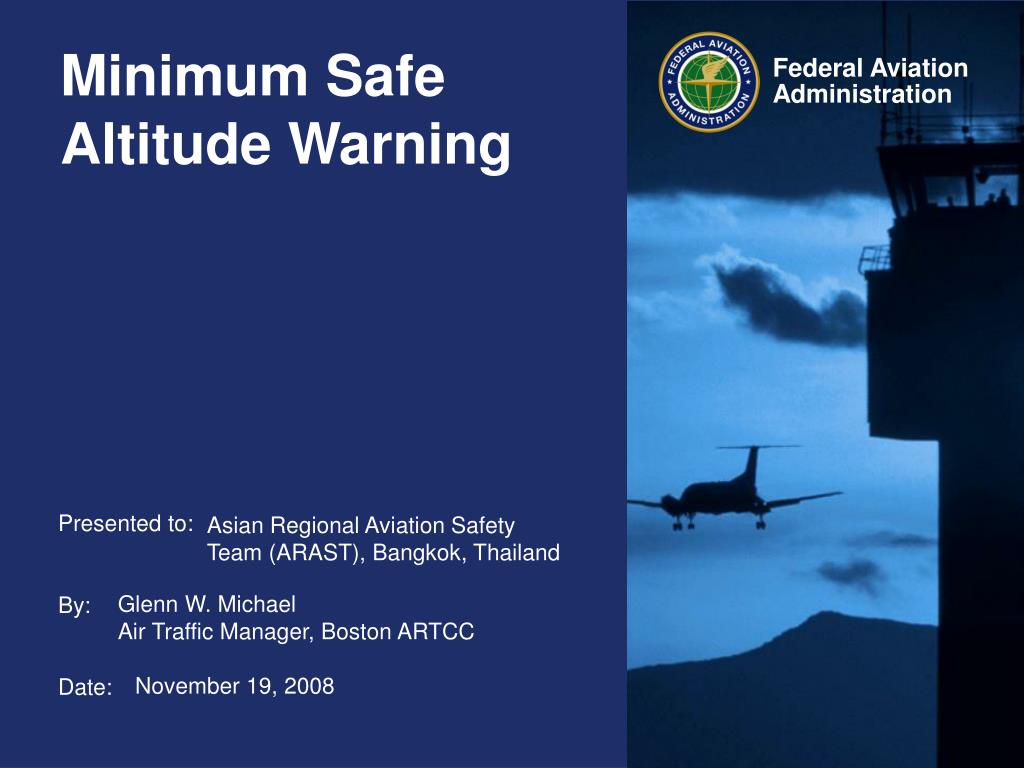 Minimum Safe Altitude Warning

FEDERAL AVIATION ADMINISTRATION

Federal Aviation Administration

Presented to: Asian Regional Aviation Safety Team (ARAST), Bangkok, Thailand

By: Glenn W. Michael
Air Traffic Manager, Boston ARTCC

Date: November 19, 2008